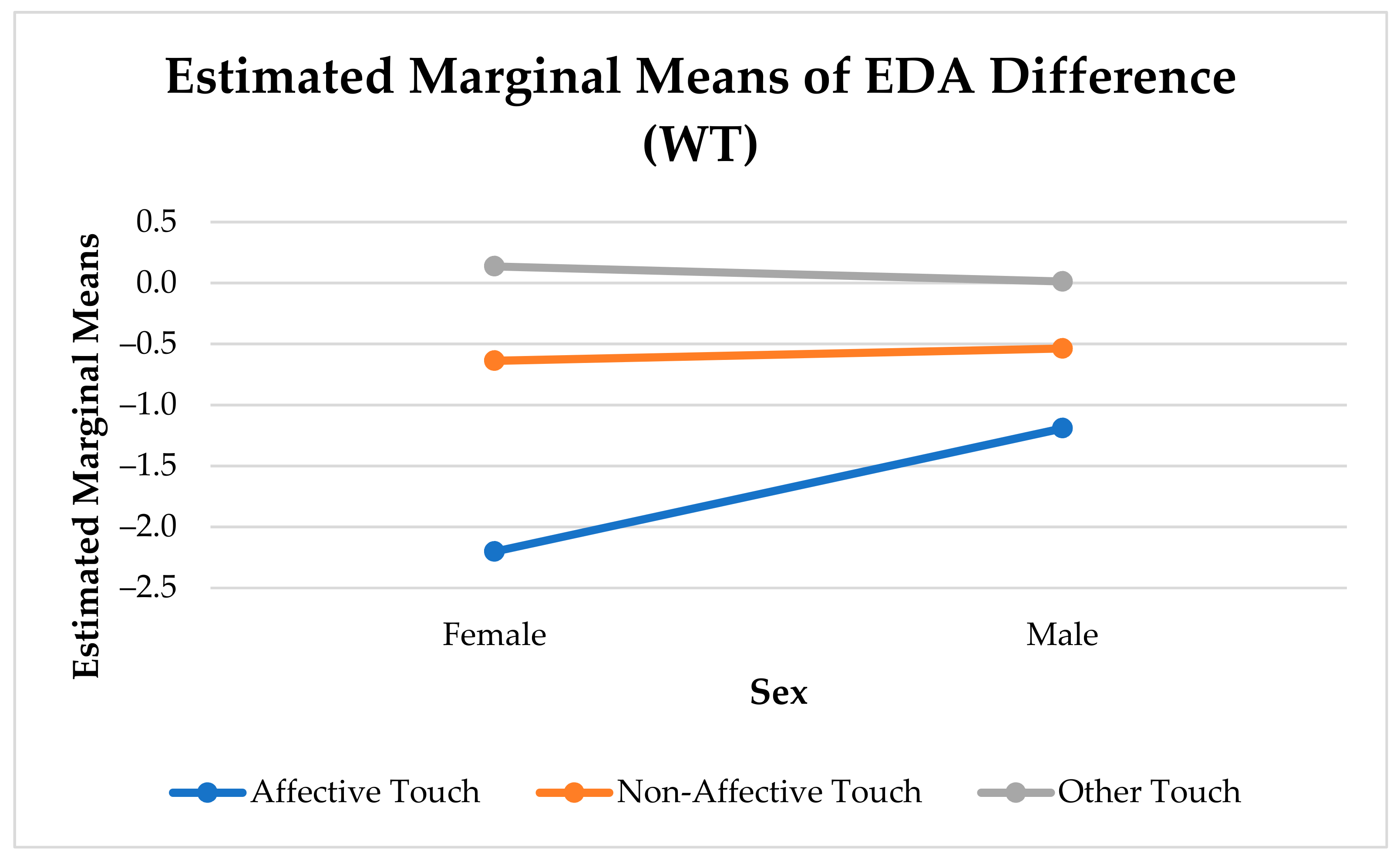 Estimated Marginal Means of EDA Difference (WT)

Estimated Marginal Means

0.5
0.0
−0.5
−1.0
−1.5
−2.0
−2.5

Female
Male

Sex

Affective Touch
Non-Affective Touch
Other Touch